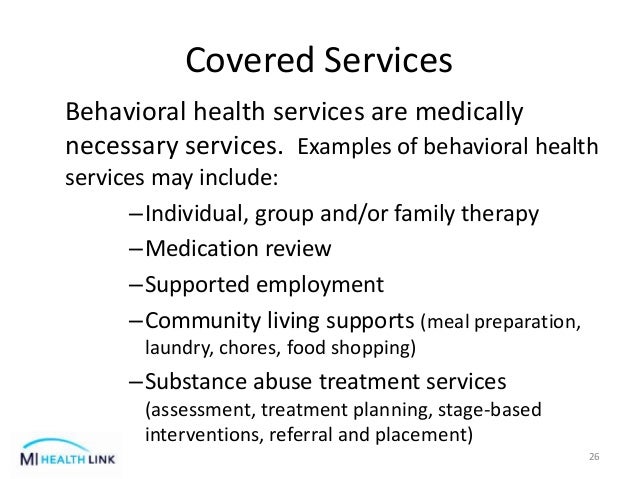 Covered Services

Behavioral health services are medically necessary services. Examples of behavioral health services may include:

–Individual, group and/or family therapy
–Medication review
–Supported employment
–Community living supports (meal preparation, laundry, chores, food shopping)
–Substance abuse treatment services (assessment, treatment planning, stage-based interventions, referral and placement)

MI HEALTH LINK

26